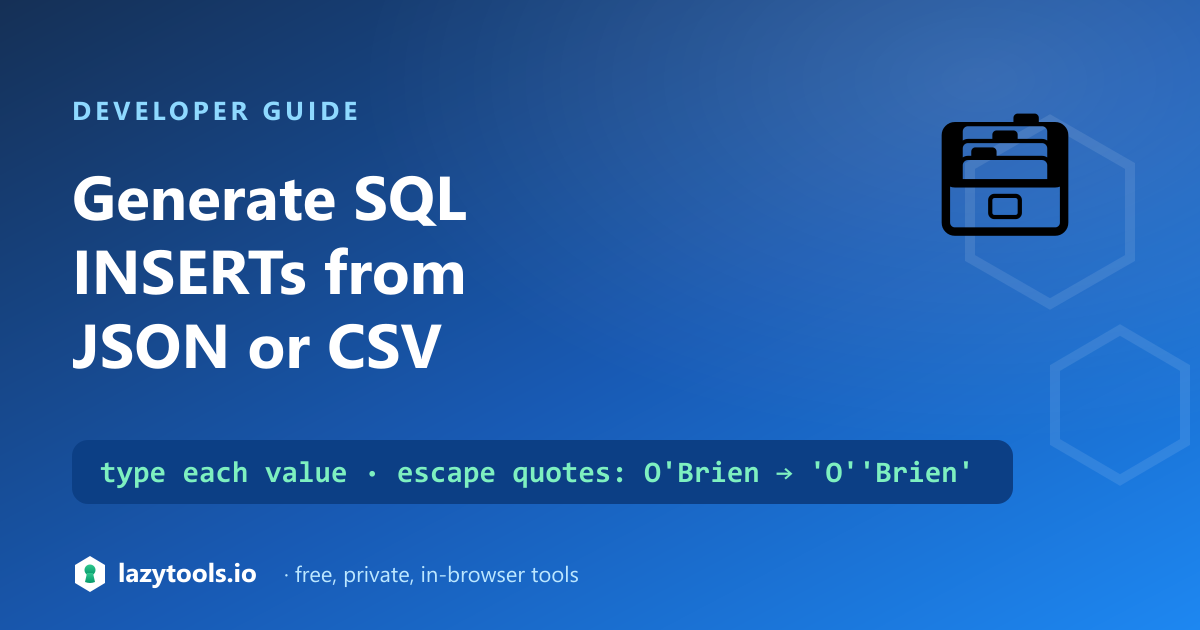 DEVELOPER GUIDE

Generate SQL INSERTs from JSON or CSV

type each value · escape quotes: O'Brien → 'O''Brien'

lazytools.io · free, private, in-browser tools